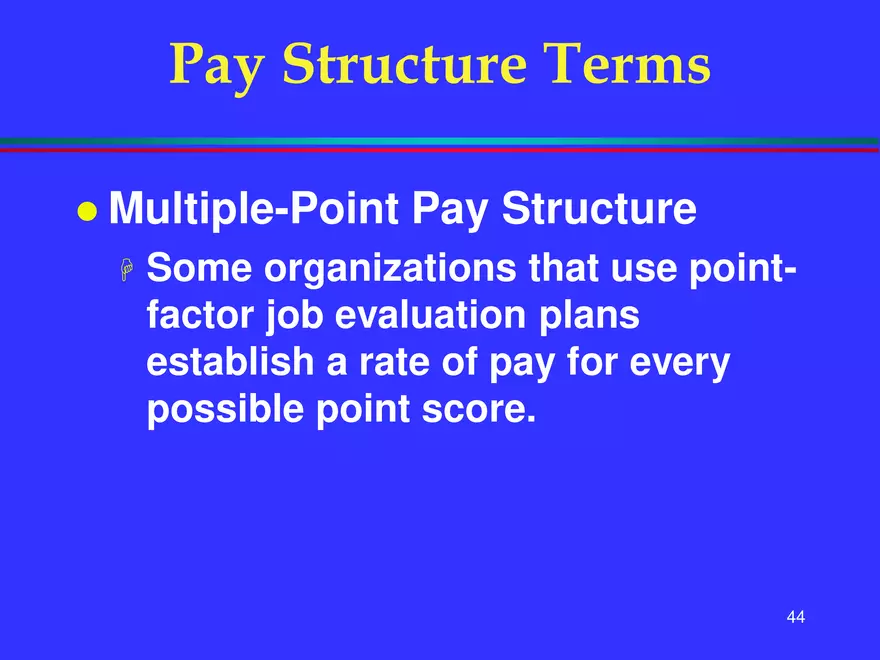 Pay Structure Terms

Multiple-Point Pay Structure

Some organizations that use point-factor job evaluation plans establish a rate of pay for every possible point score.

44